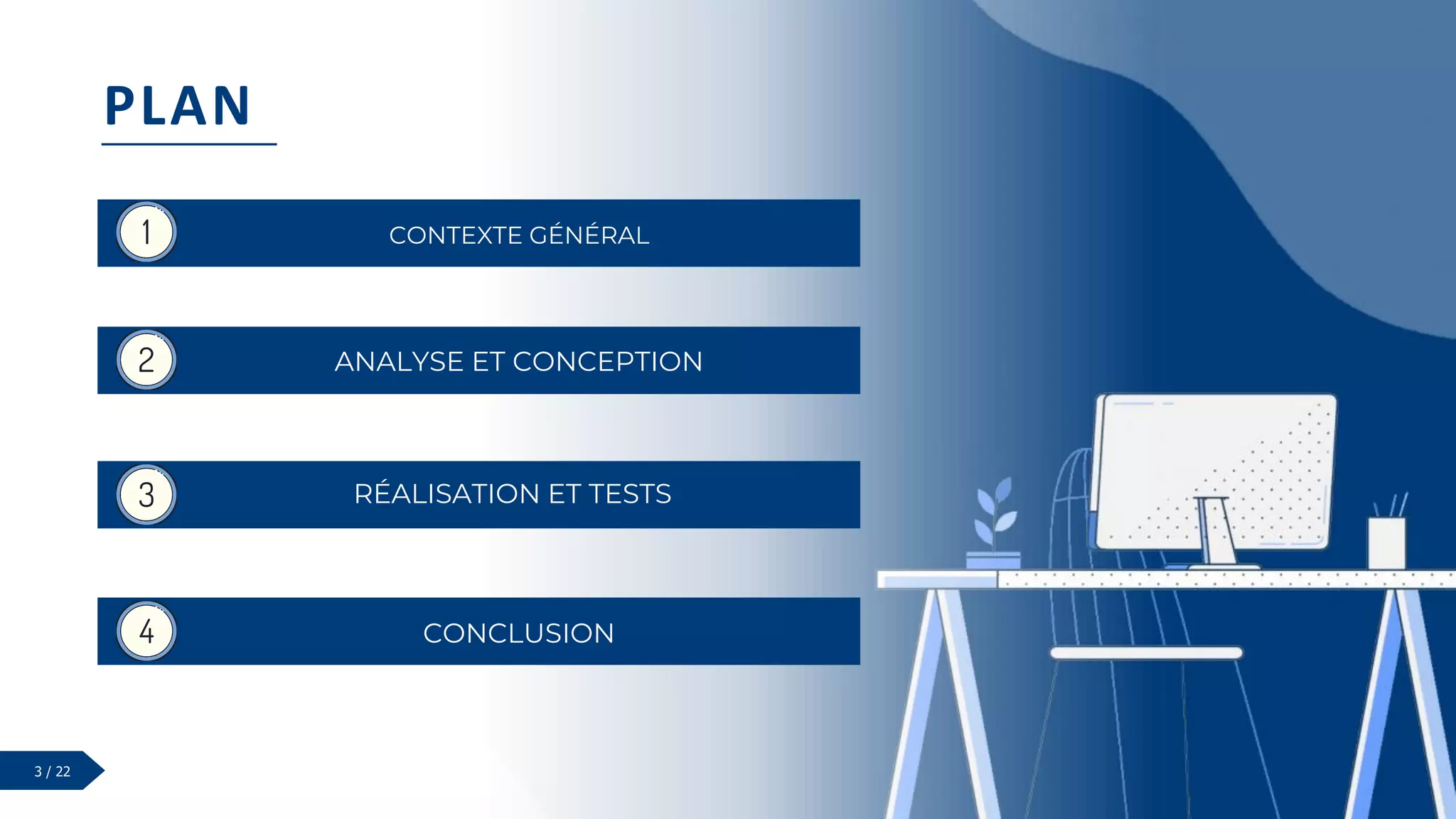 PLAN

1 CONTEXTE GÉNÉRAL

2 ANALYSE ET CONCEPTION

3 RÉALISATION ET TESTS

4 CONCLUSION

3 / 22